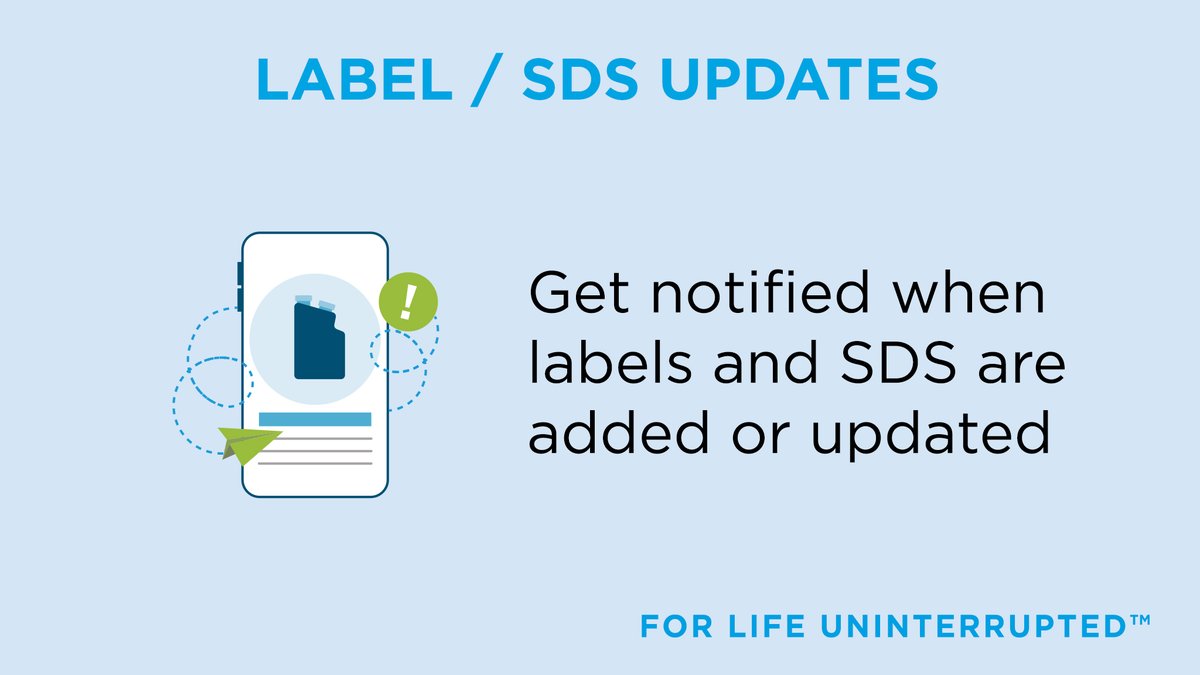 LABEL / SDS UPDATES

!

Get notified when labels and SDS are added or updated

FOR LIFE UNINTERRUPTED™